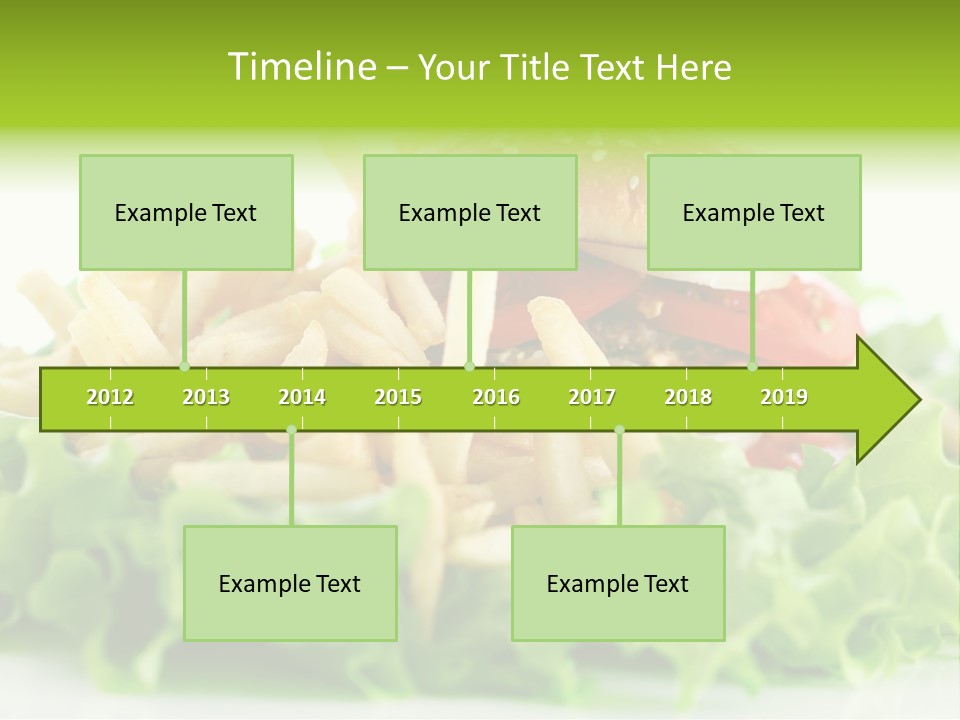 Timeline – Your Title Text Here

Example Text

Example Text

Example Text

2012 2013 2014 2015 2016 2017 2018 2019

Example Text

Example Text